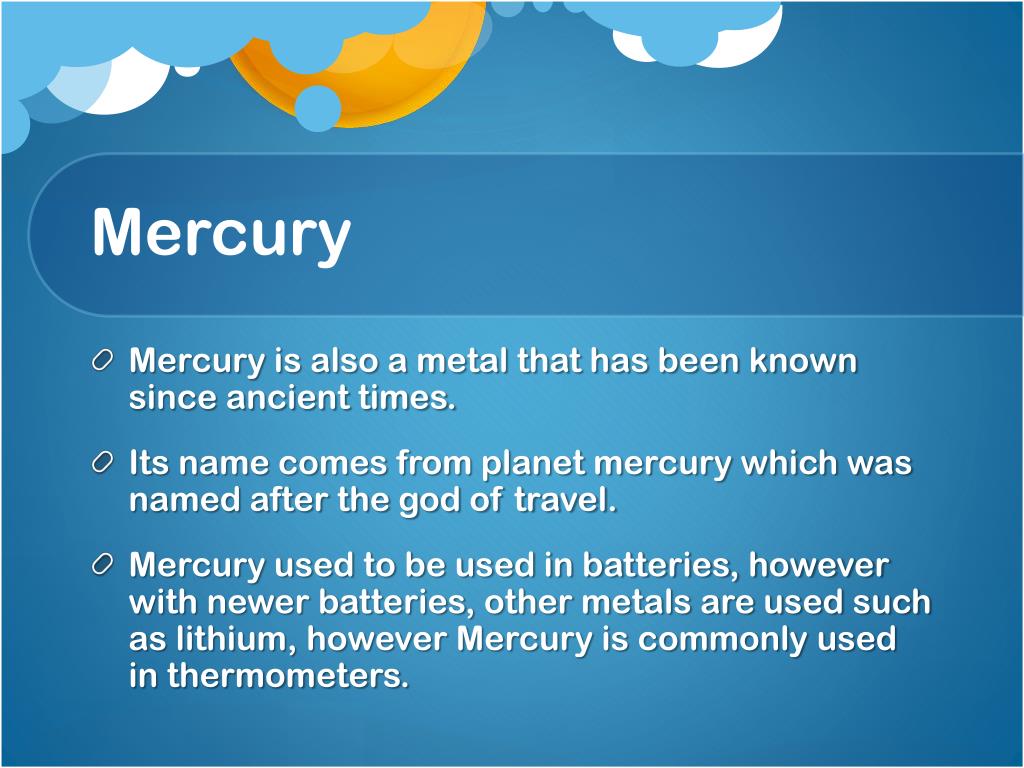 Mercury

Mercury is also a metal that has been known since ancient times.

Its name comes from planet mercury which was named after the god of travel.

Mercury used to be used in batteries, however with newer batteries, other metals are used such as lithium, however Mercury is commonly used in thermometers.